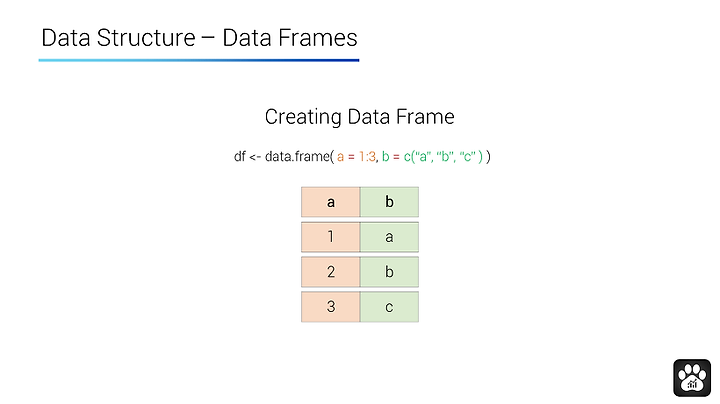 Data Structure – Data Frames

Creating Data Frame

df <- data.frame( a = 1:3, b = c("a", "b", "c" ) )

| a | b |
|---|---|
| 1 | a |
| 2 | b |
| 3 | c |